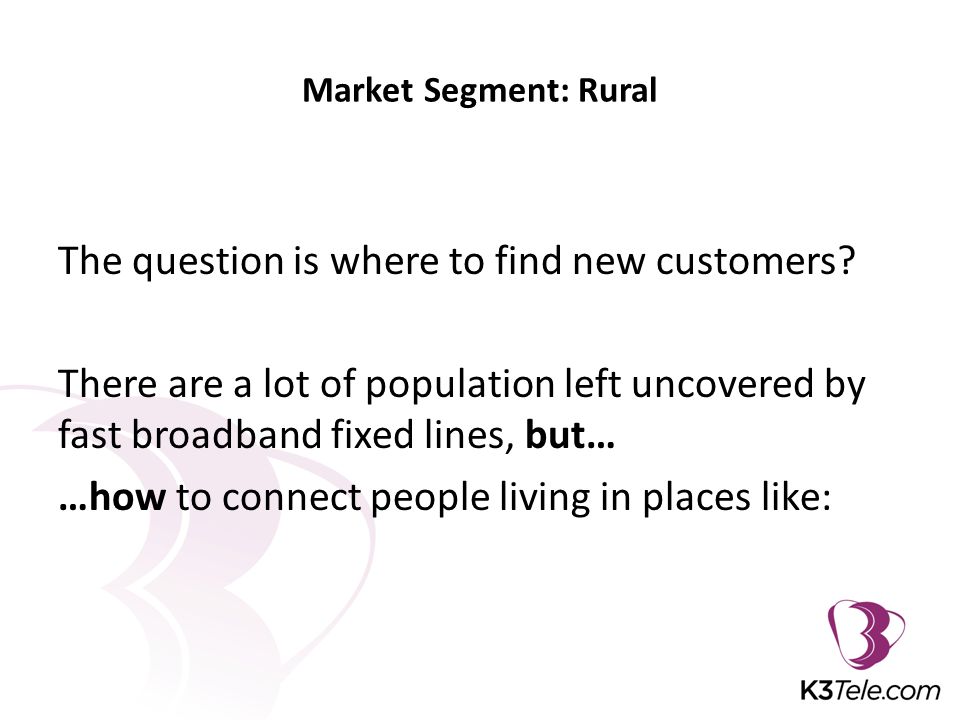 Market Segment: Rural

The question is where to find new customers?

There are a lot of population left uncovered by fast broadband fixed lines, but…

…how to connect people living in places like:

K3Tele.com